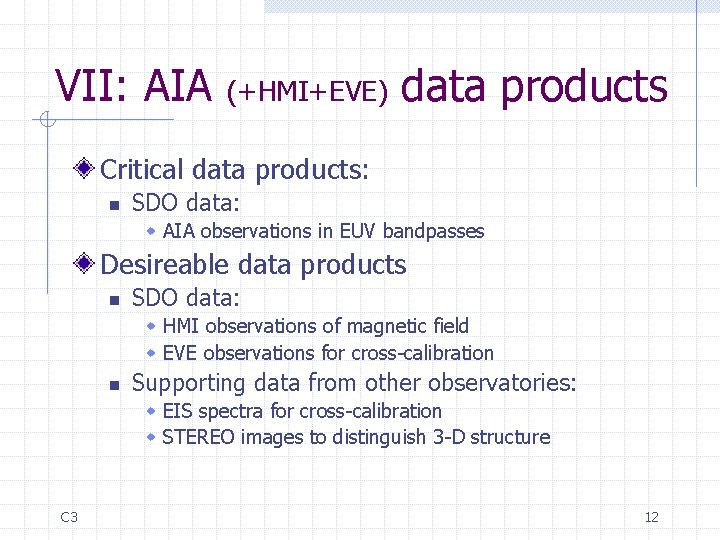 VII: AIA (+HMI+EVE) data products

Critical data products:

SDO data:

AIA observations in EUV bandpasses

Desireable data products

SDO data:

HMI observations of magnetic field

EVE observations for cross-calibration

Supporting data from other observatories:

EIS spectra for cross-calibration

STEREO images to distinguish 3-D structure

C3

12